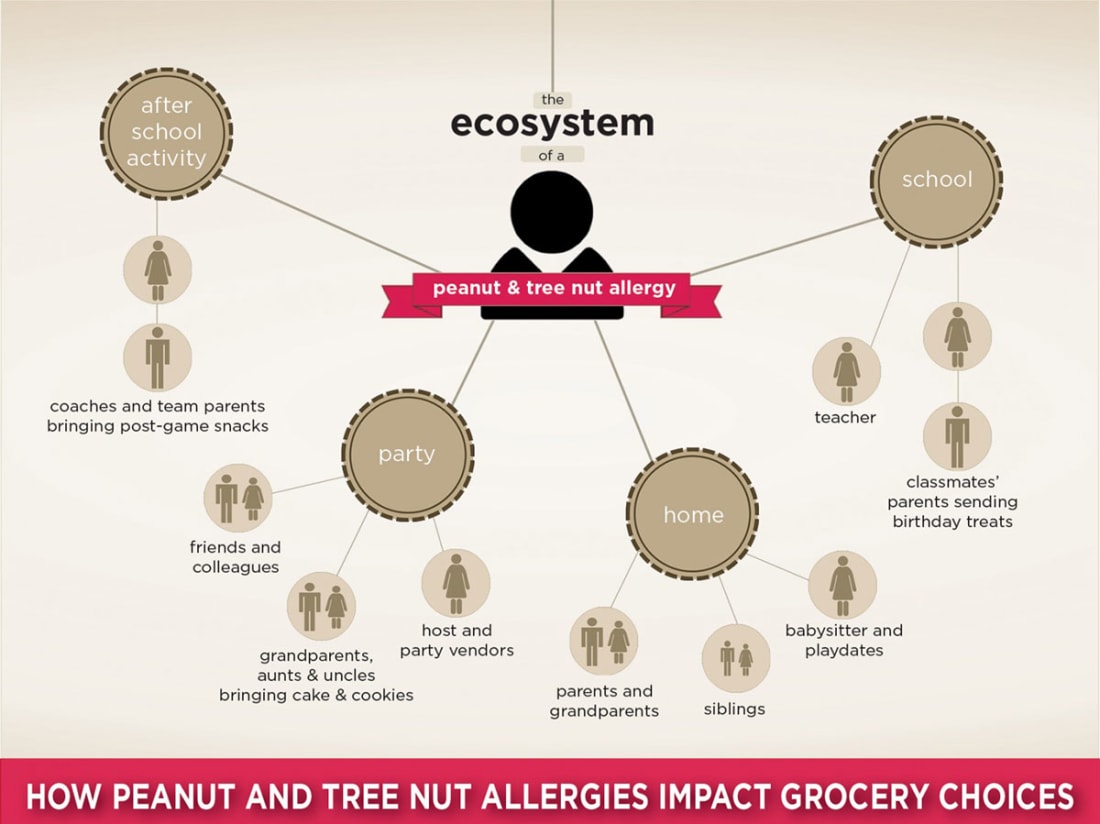 the
ecosystem
of a

peanut & tree nut allergy

after school activity

coaches and team parents bringing post-game snacks

school

teacher

classmates' parents sending birthday treats

party

friends and colleagues

grandparents, aunts & uncles bringing cake & cookies

host and party vendors

home

parents and grandparents

siblings

babysitter and playdates

HOW PEANUT AND TREE NUT ALLERGIES IMPACT GROCERY CHOICES